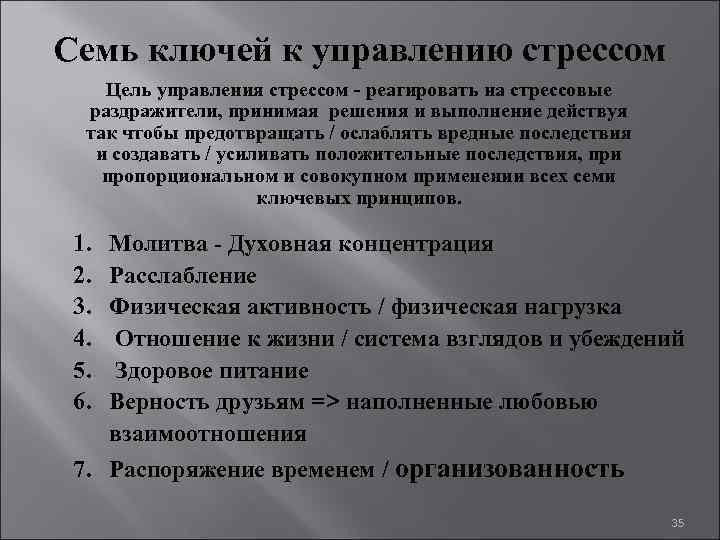 Семь ключей к управлению стрессом

Цель управления стрессом - реагировать на стрессовые раздражители, принимая решения и выполнение действуя так чтобы предотвращать / ослаблять вредные последствия и создавать / усиливать положительные последствия, при пропорциональном и совокупном применении всех семи ключевых принципов.

1. Молитва - Духовная концентрация
2. Расслабление
3. Физическая активность / физическая нагрузка
4. Отношение к жизни / система взглядов и убеждений
5. Здоровое питание
6. Верность друзьям => наполненные любовью взаимоотношения
7. Распоряжение временем / организованность

35